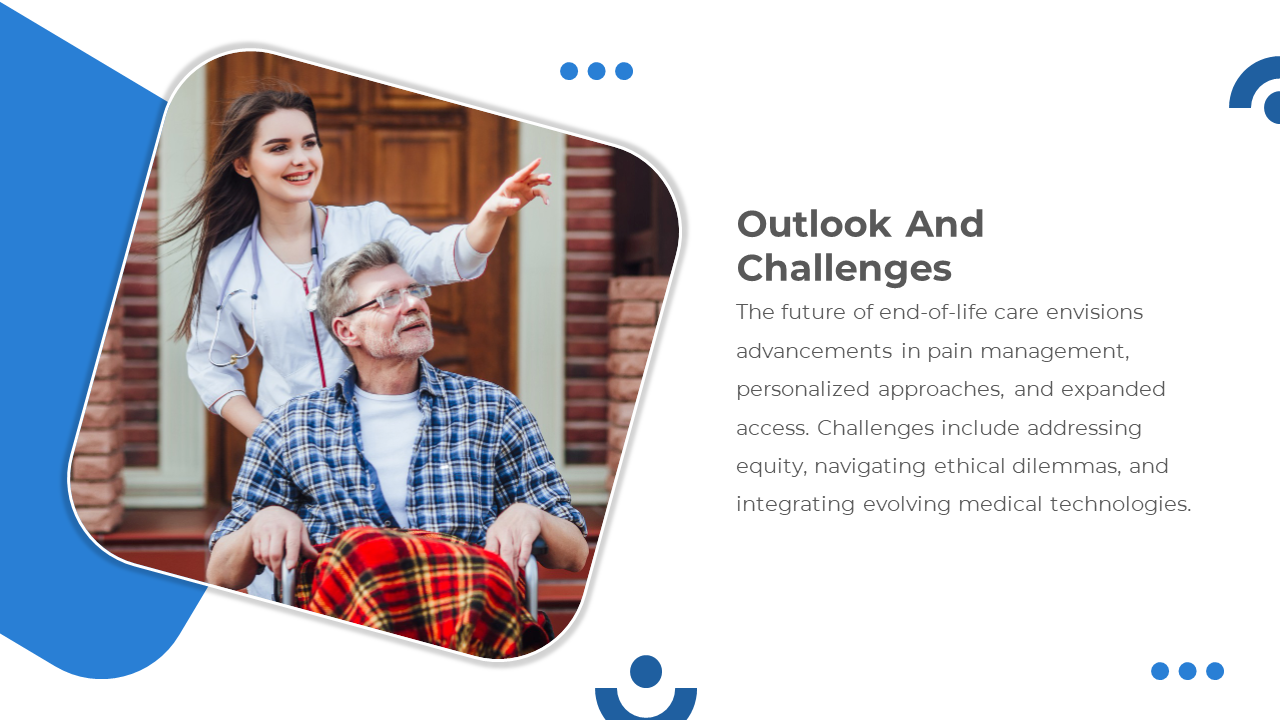 Outlook And Challenges

The future of end-of-life care envisions advancements in pain management, personalized approaches, and expanded access. Challenges include addressing equity, navigating ethical dilemmas, and integrating evolving medical technologies.